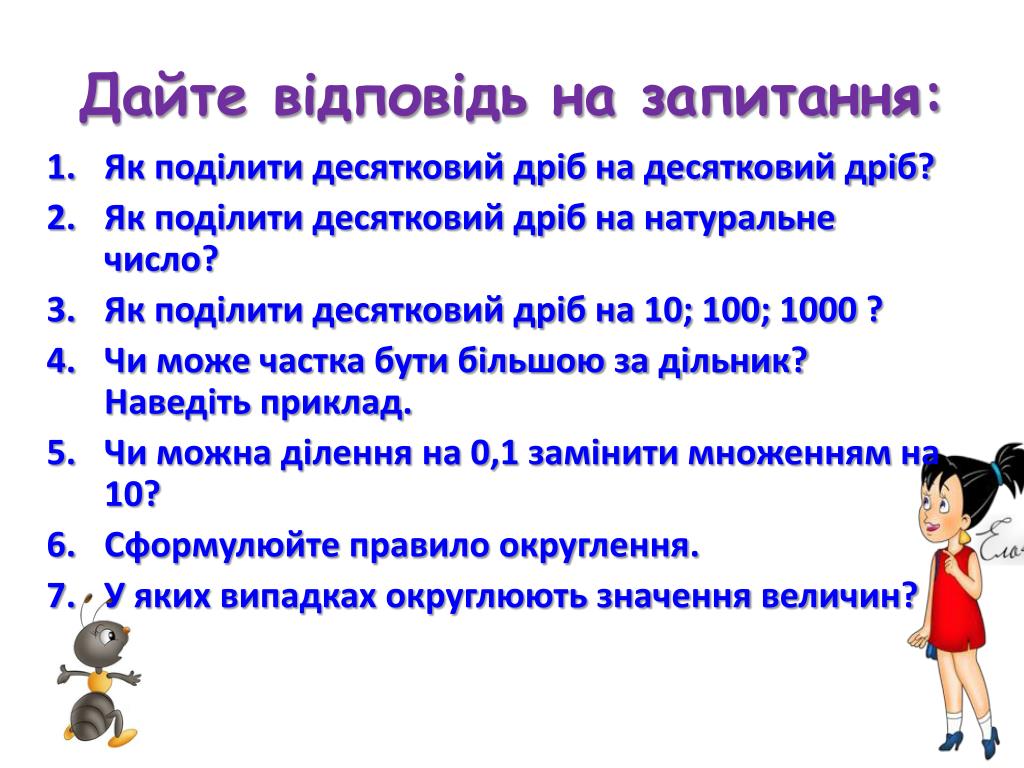 Дайте відповідь на запитання:

1. Як поділити десятковий дріб на десятковий дріб?
2. Як поділити десятковий дріб на натуральне число?
3. Як поділити десятковий дріб на 10; 100; 1000 ?
4. Чи може частка бути більшою за дільник? Наведіть приклад.
5. Чи можна ділення на 0,1 замінити множенням на 10?
6. Сформулюйте правило округлення.
7. У яких випадках округлюють значення величин?

Ело